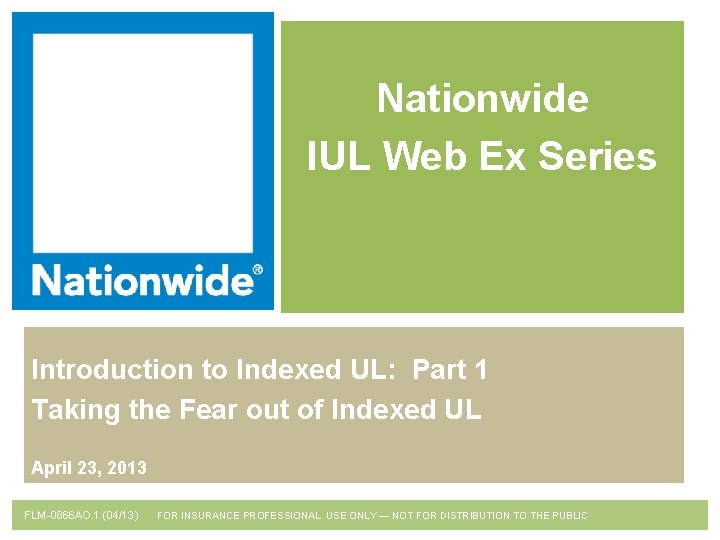 Nationwide®

Nationwide
IUL Web Ex Series

Introduction to Indexed UL: Part 1
Taking the Fear out of Indexed UL

April 23, 2013

FLM-0866AO.1 (04/13) FOR INSURANCE PROFESSIONAL USE ONLY — NOT FOR DISTRIBUTION TO THE PUBLIC